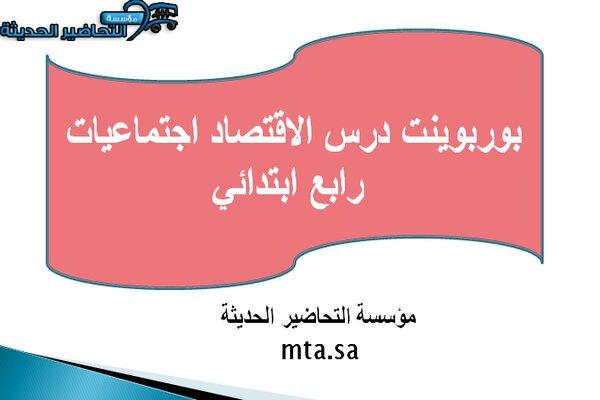 مؤسسة التحاضير الحديثة

بوربوينت درس الاقتصاد اجتماعيات رابع ابتدائي

مؤسسة التحاضير الحديثة
mta.sa